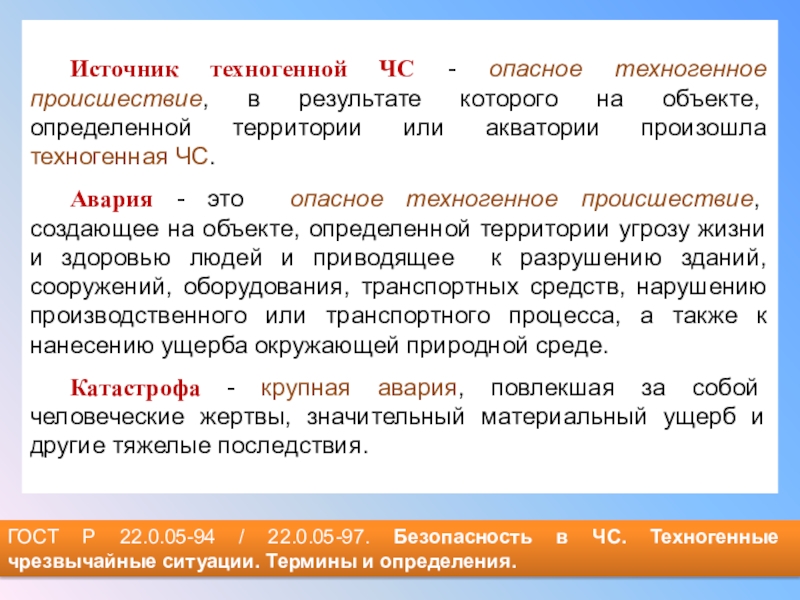 Источник техногенной ЧС - опасное техногенное происшествие, в результате которого на объекте, определенной территории или акватории произошла техногенная ЧС.

Авария - это опасное техногенное происшествие, создающее на объекте, определенной территории угрозу жизни и здоровью людей и приводящее к разрушению зданий, сооружений, оборудования, транспортных средств, нарушению производственного или транспортного процесса, а также к нанесению ущерба окружающей природной среде.

Катастрофа - крупная авария, повлекшая за собой человеческие жертвы, значительный материальный ущерб и другие тяжелые последствия.

ГОСТ Р 22.0.05-94 / 22.0.05-97. Безопасность в ЧС. Техногенные чрезвычайные ситуации. Термины и определения.